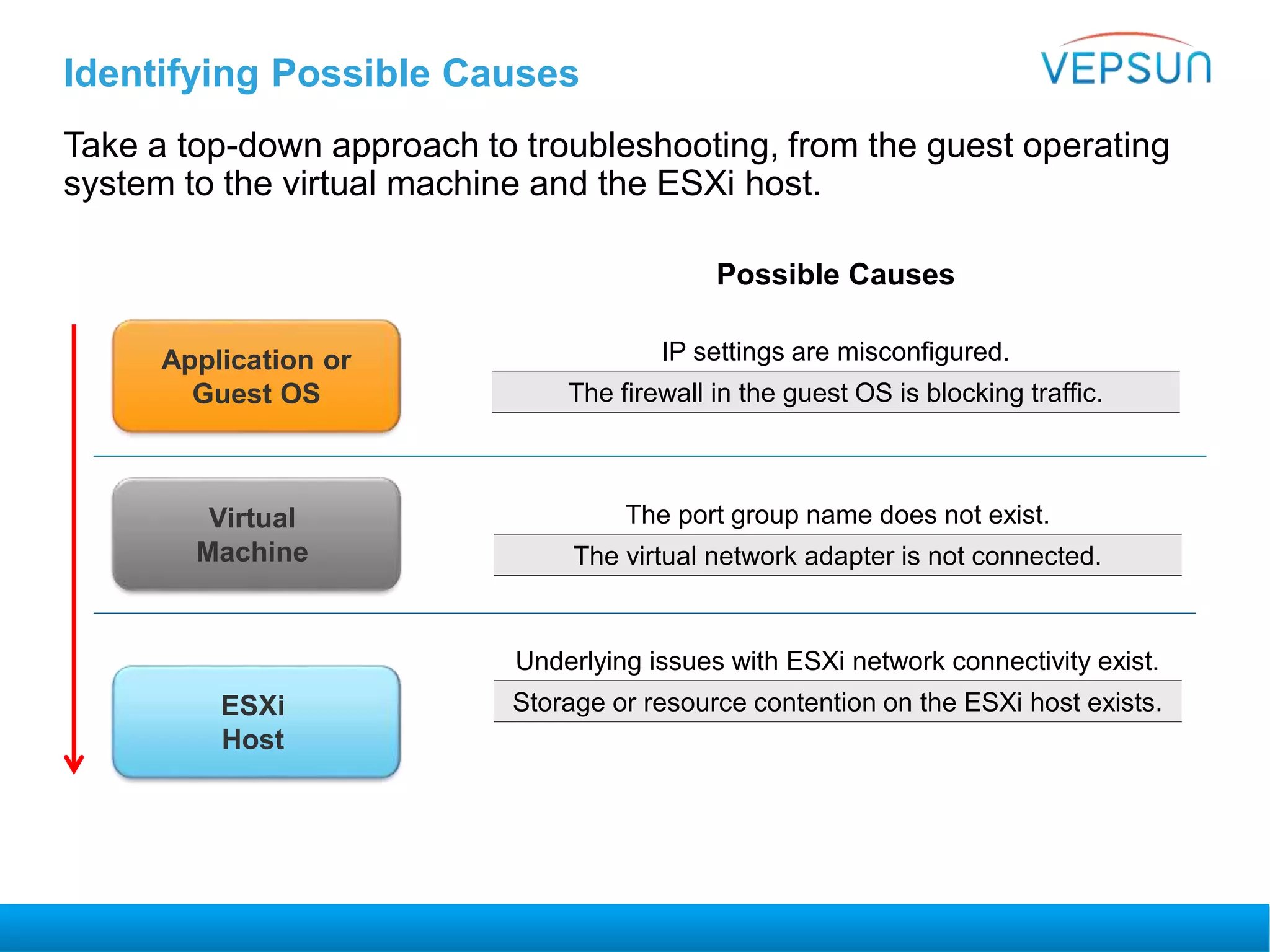 Identifying Possible Causes

VEPSUN

Take a top-down approach to troubleshooting, from the guest operating system to the virtual machine and the ESXi host.

Possible Causes

Application or Guest OS

IP settings are misconfigured.

The firewall in the guest OS is blocking traffic.

Virtual Machine

The port group name does not exist.

The virtual network adapter is not connected.

ESXi Host

Underlying issues with ESXi network connectivity exist.

Storage or resource contention on the ESXi host exists.